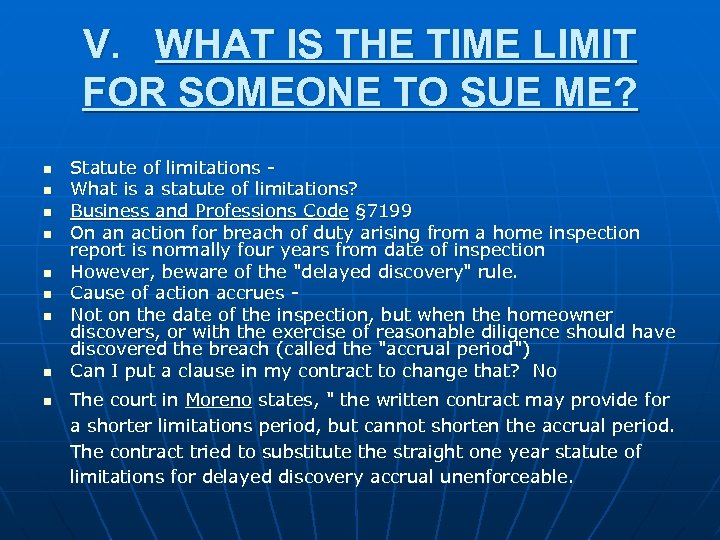 V. WHAT IS THE TIME LIMIT FOR SOMEONE TO SUE ME?

- Statute of limitations -
- What is a statute of limitations?
- Business and Professions Code §7199
- On an action for breach of duty arising from a home inspection report is normally four years from date of inspection
- However, beware of the "delayed discovery" rule.
- Cause of action accrues -
- Not on the date of the inspection, but when the homeowner discovers, or with the exercise of reasonable diligence should have discovered the breach (called the "accrual period")
- Can I put a clause in my contract to change that? No
- The court in Moreno states, " the written contract may provide for a shorter limitations period, but cannot shorten the accrual period. The contract tried to substitute the straight one year statute of limitations for delayed discovery accrual unenforceable.